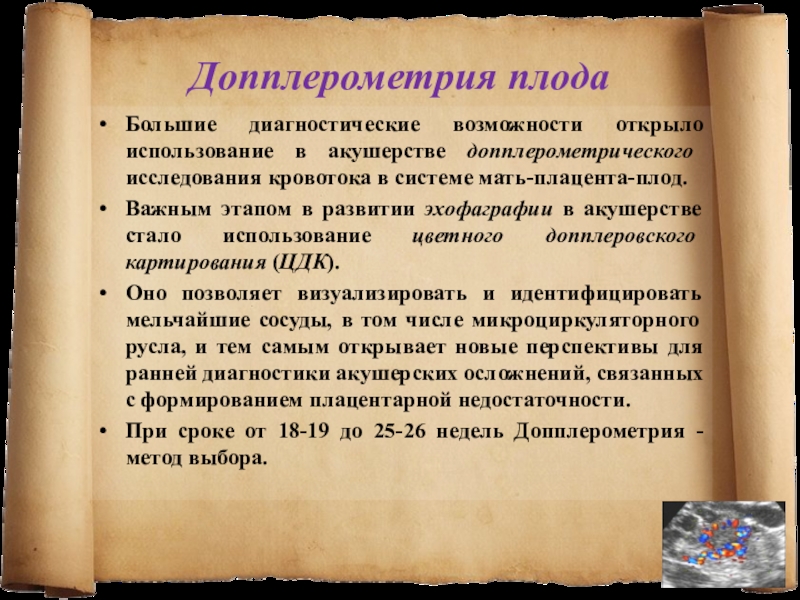 Допплерометрия плода

• Большие диагностические возможности открыло использование в акушерстве допплерометрического исследования кровотока в системе мать-плацента-плод.

• Важным этапом в развитии эхофаграфии в акушерстве стало использование цветного допплеровского картирования (ЦДК).

• Оно позволяет визуализировать и идентифицировать мельчайшие сосуды, в том числе микроциркуляторного русла, и тем самым открывает новые перспективы для ранней диагностики акушерских осложнений, связанных с формированием плацентарной недостаточности.

• При сроке от 18-19 до 25-26 недель Допплерометрия - метод выбора.